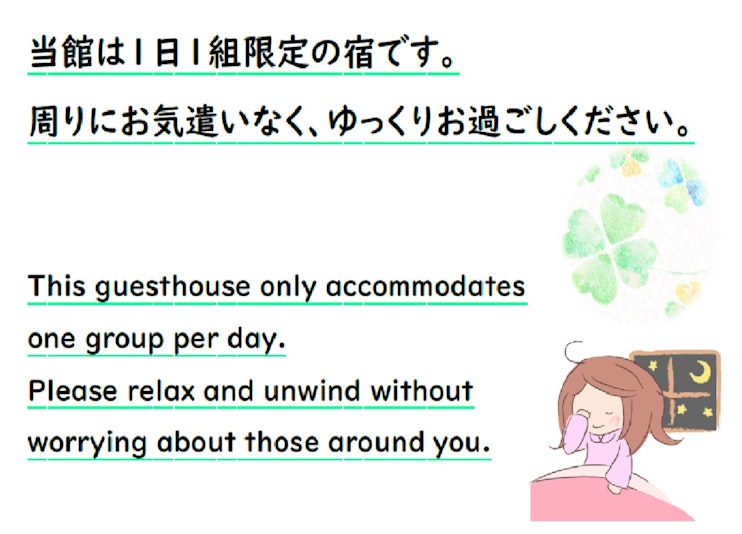 当館は1日1組限定の宿です。
周りにお気遣いなく、ゆっくりお過ごしください。

This guesthouse only accommodates one group per day.
Please relax and unwind without worrying about those around you.